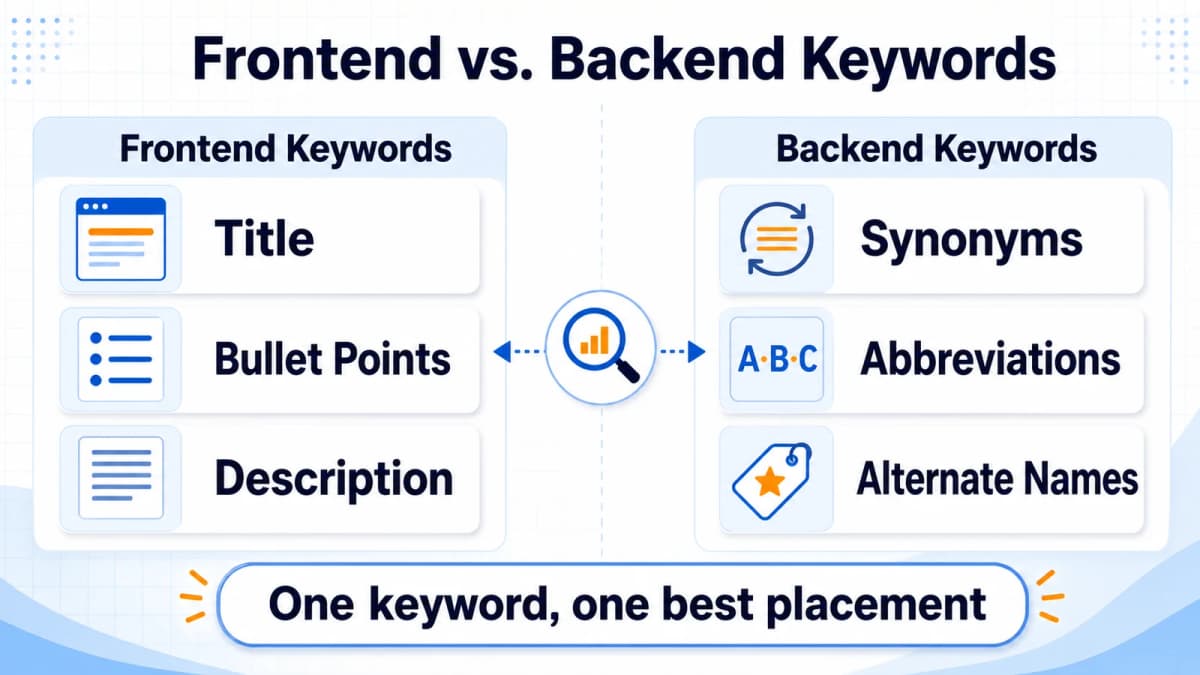 Frontend vs. Backend Keywords

Frontend Keywords

Title

Bullet Points

Description

Backend Keywords

Synonyms

A·B·C

Abbreviations

Alternate Names

One keyword, one best placement